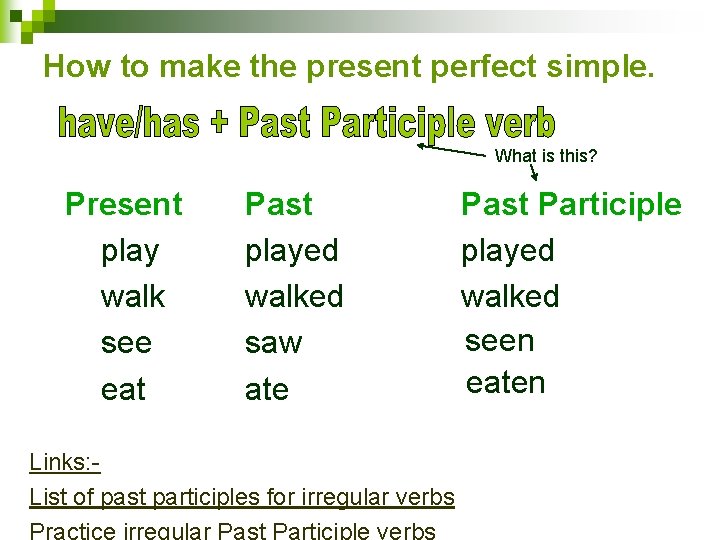 How to make the present perfect simple.

have/has + Past Participle verb

What is this?

| Present | Past | Past Participle |
|---|---|---|
| play | played | played |
| walk | walked | walked |
| see | saw | seen |
| eat | ate | eaten |

Links:-

List of past participles for irregular verbs

Practice irregular Past Participle verbs